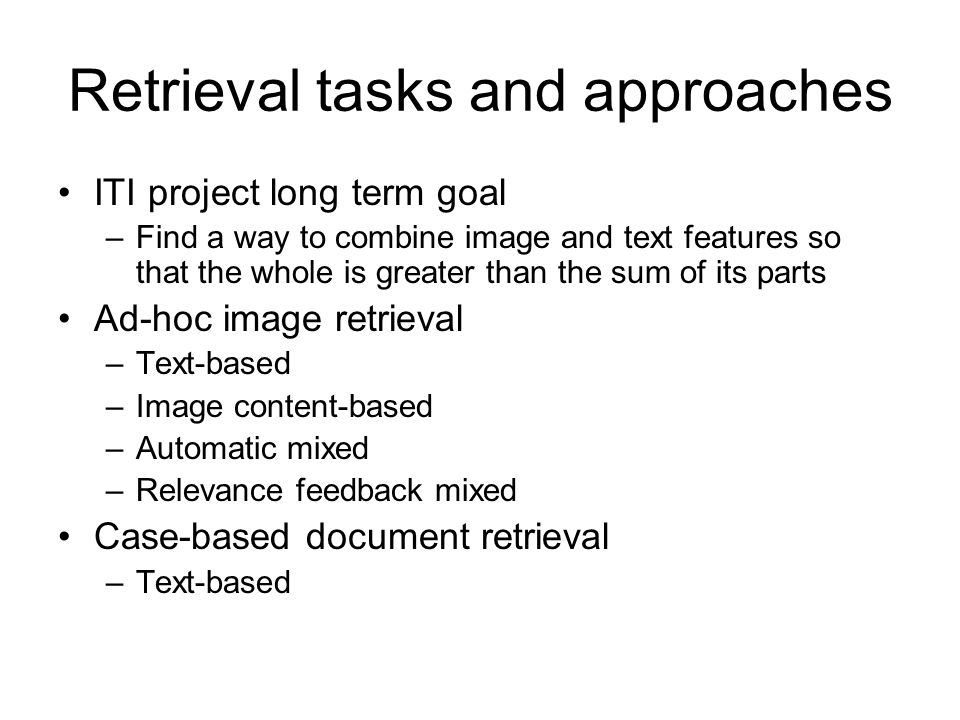 Retrieval tasks and approaches

• ITI project long term goal
– Find a way to combine image and text features so that the whole is greater than the sum of its parts
• Ad-hoc image retrieval
– Text-based
– Image content-based
– Automatic mixed
– Relevance feedback mixed
• Case-based document retrieval
– Text-based